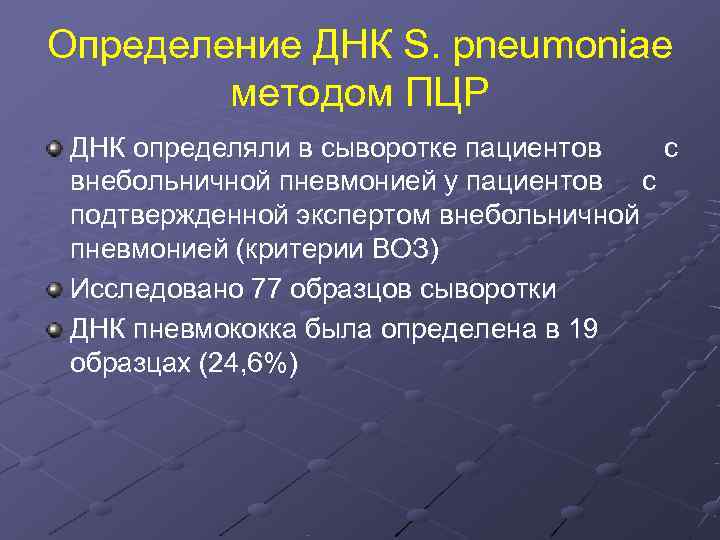 Определение ДНК S. pneumoniae методом ПЦР

ДНК определяли в сыворотке пациентов с внебольничной пневмонией у пациентов с подтвержденной экспертом внебольничной пневмонией (критерии ВОЗ)

Исследовано 77 образцов сыворотки

ДНК пневмококка была определена в 19 образцах (24,6%)